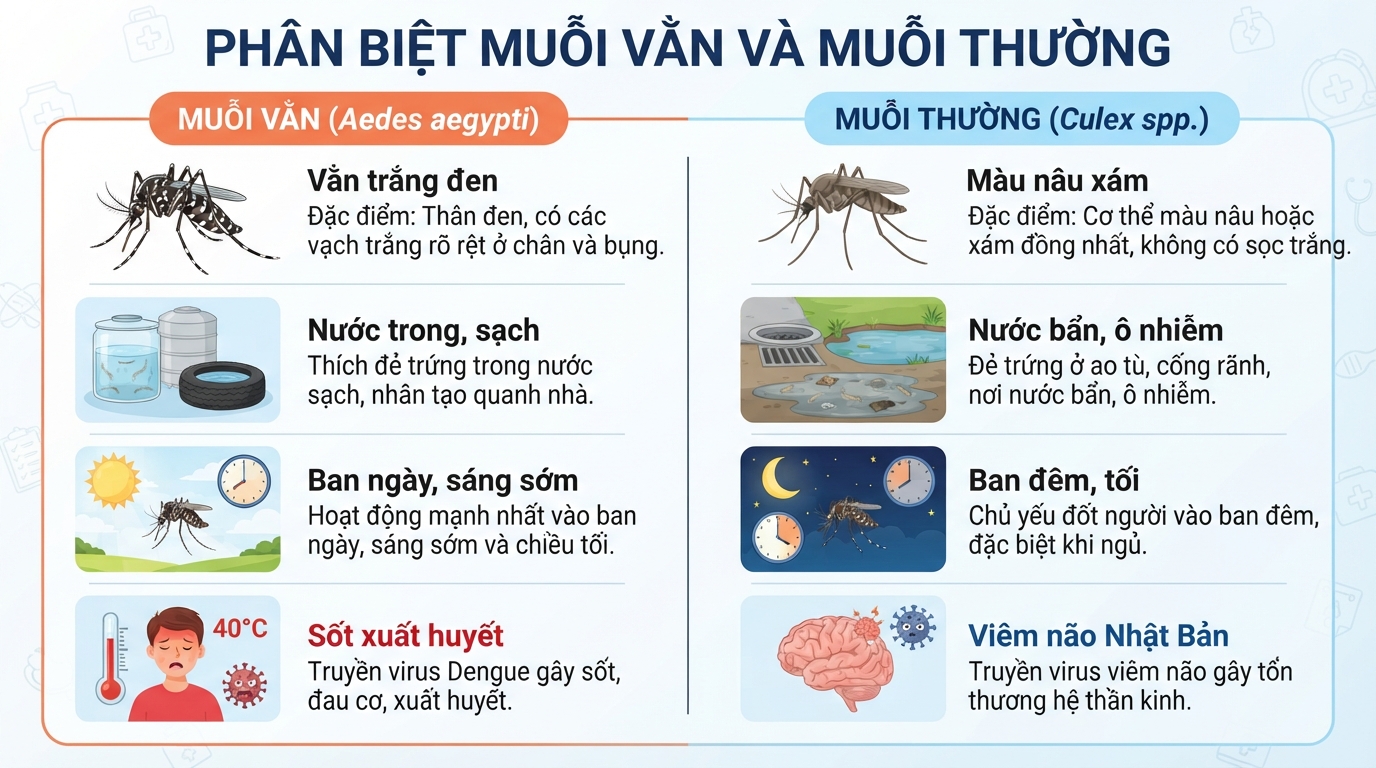 PHÂN BIỆT MUỖI VẰN VÀ MUỖI THƯỜNG

MUỖI VẰN (Aedes aegypti)

Vằn trắng đen
Đặc điểm: Thân đen, có các vạch trắng rõ rệt ở chân và bụng.

Nước trong, sạch
Thích đẻ trứng trong nước sạch, nhân tạo quanh nhà.

Ban ngày, sáng sớm
Hoạt động mạnh nhất vào ban ngày, sáng sớm và chiều tối.

40°C

Sốt xuất huyết
Truyền virus Dengue gây sốt, đau cơ, xuất huyết.

MUỖI THƯỜNG (Culex spp.)

Màu nâu xám
Đặc điểm: Cơ thể màu nâu hoặc xám đồng nhất, không có sọc trắng.

Nước bẩn, ô nhiễm
Đẻ trứng ở ao tù, cống rãnh, nơi nước bẩn, ô nhiễm.

Ban đêm, tối
Chủ yếu đốt người vào ban đêm, đặc biệt khi ngủ.

Viêm não Nhật Bản
Truyền virus viêm não gây tổn thương hệ thần kinh.